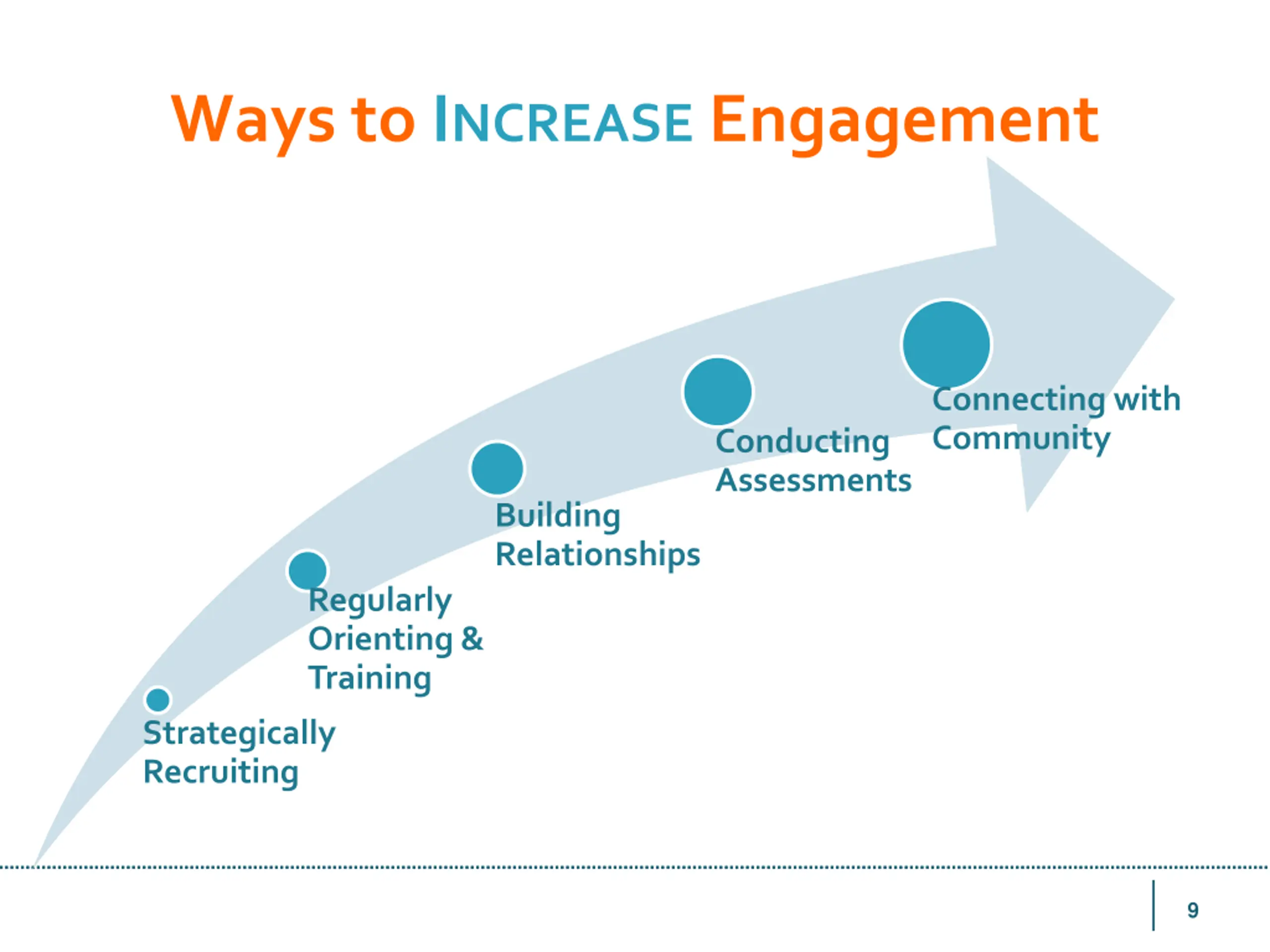 Ways to INCREASE Engagement

Strategically Recruiting

Regularly Orienting & Training

Building Relationships

Conducting Assessments

Connecting with Community

9